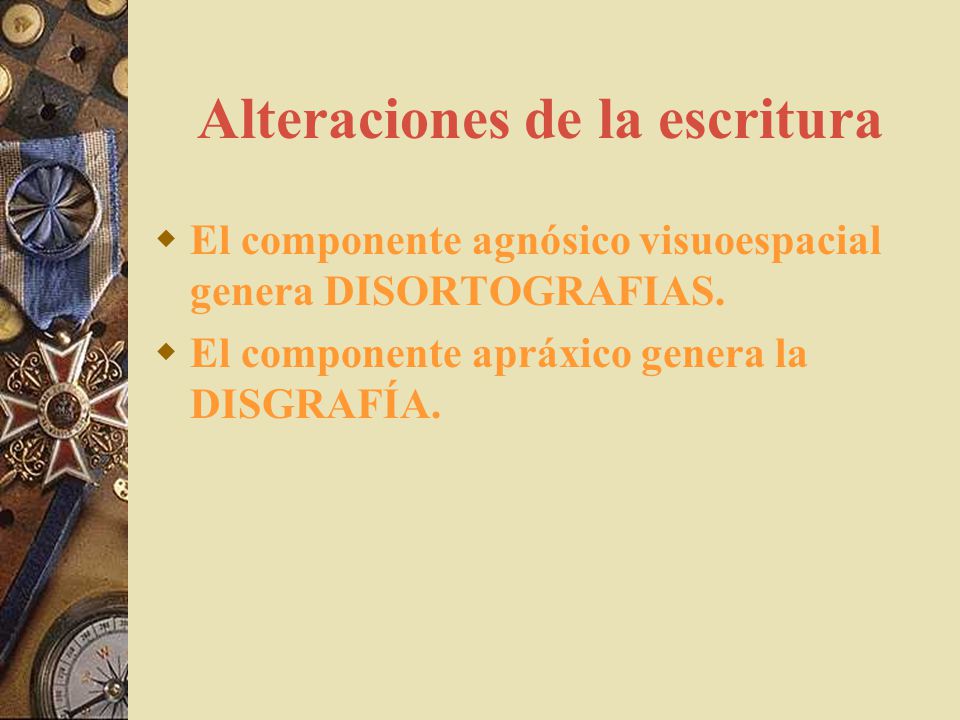 Alteraciones de la escritura

El componente agnósico visuoespacial genera DISORTOGRAFIAS.

El componente apráxico genera la DISGRAFÍA.